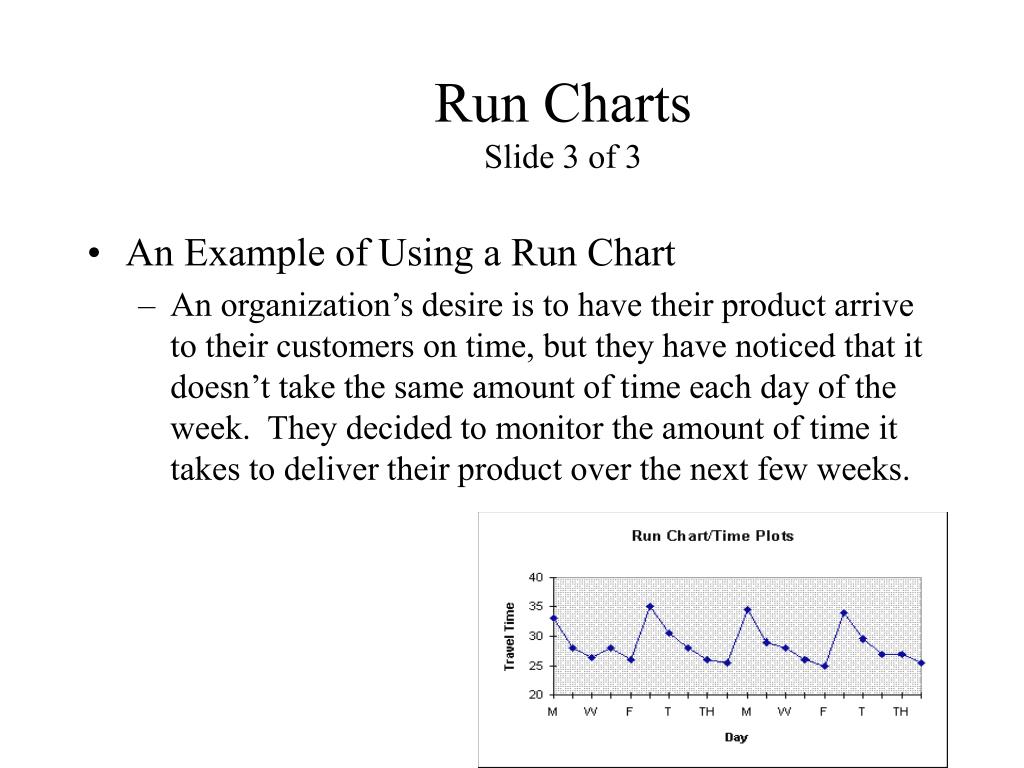 Run Charts
Slide 3 of 3

• An Example of Using a Run Chart
– An organization's desire is to have their product arrive to their customers on time, but they have noticed that it doesn't take the same amount of time each day of the week. They decided to monitor the amount of time it takes to deliver their product over the next few weeks.

Run Chart/Time Plots

Travel Time

40
35
30
25
20

M W F T TH M W F T TH

Day